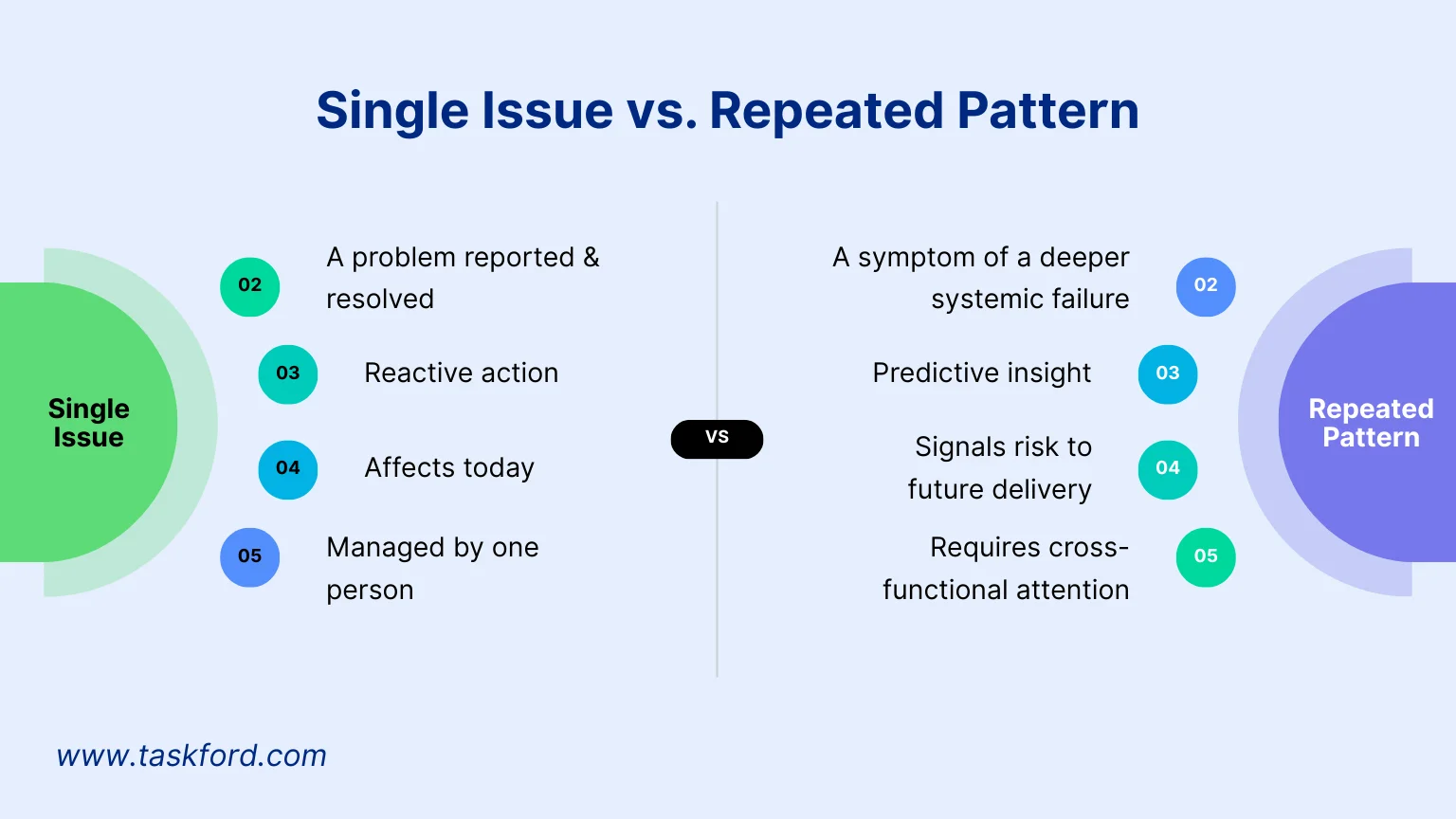 Single Issue vs. Repeated Pattern

Single Issue

02 A problem reported & resolved

03 Reactive action

04 Affects today

05 Managed by one person

VS

A symptom of a deeper systemic failure 02

Predictive insight 03

Signals risk to future delivery 04

Requires cross-functional attention 05

Repeated Pattern

www.taskford.com